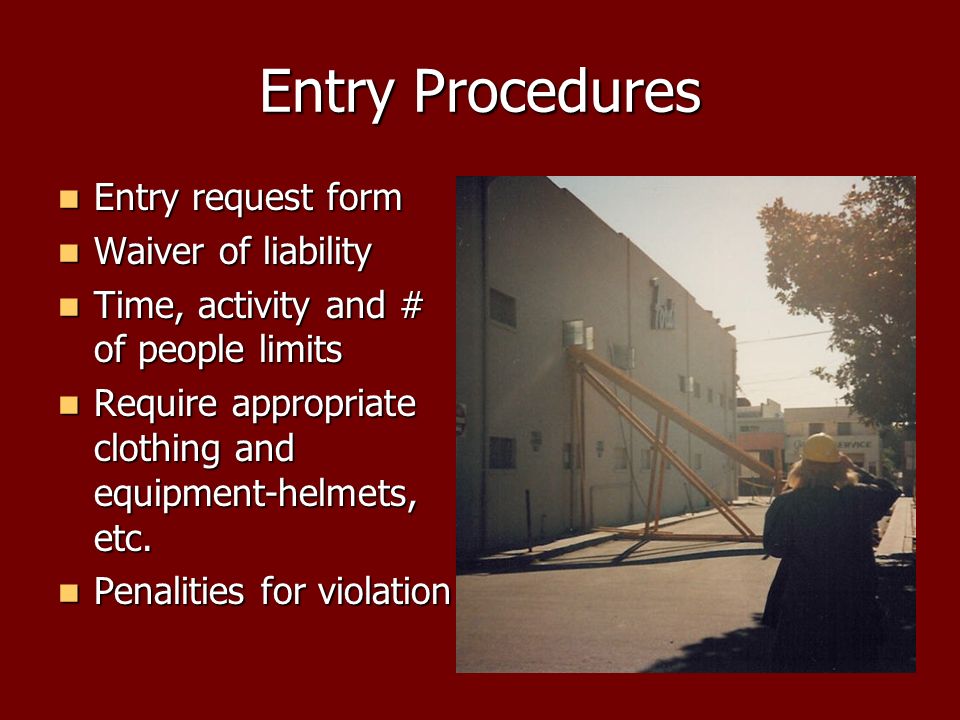 Entry Procedures

- Entry request form
- Waiver of liability
- Time, activity and # of people limits
- Require appropriate clothing and equipment-helmets, etc.
- Penalities for violation